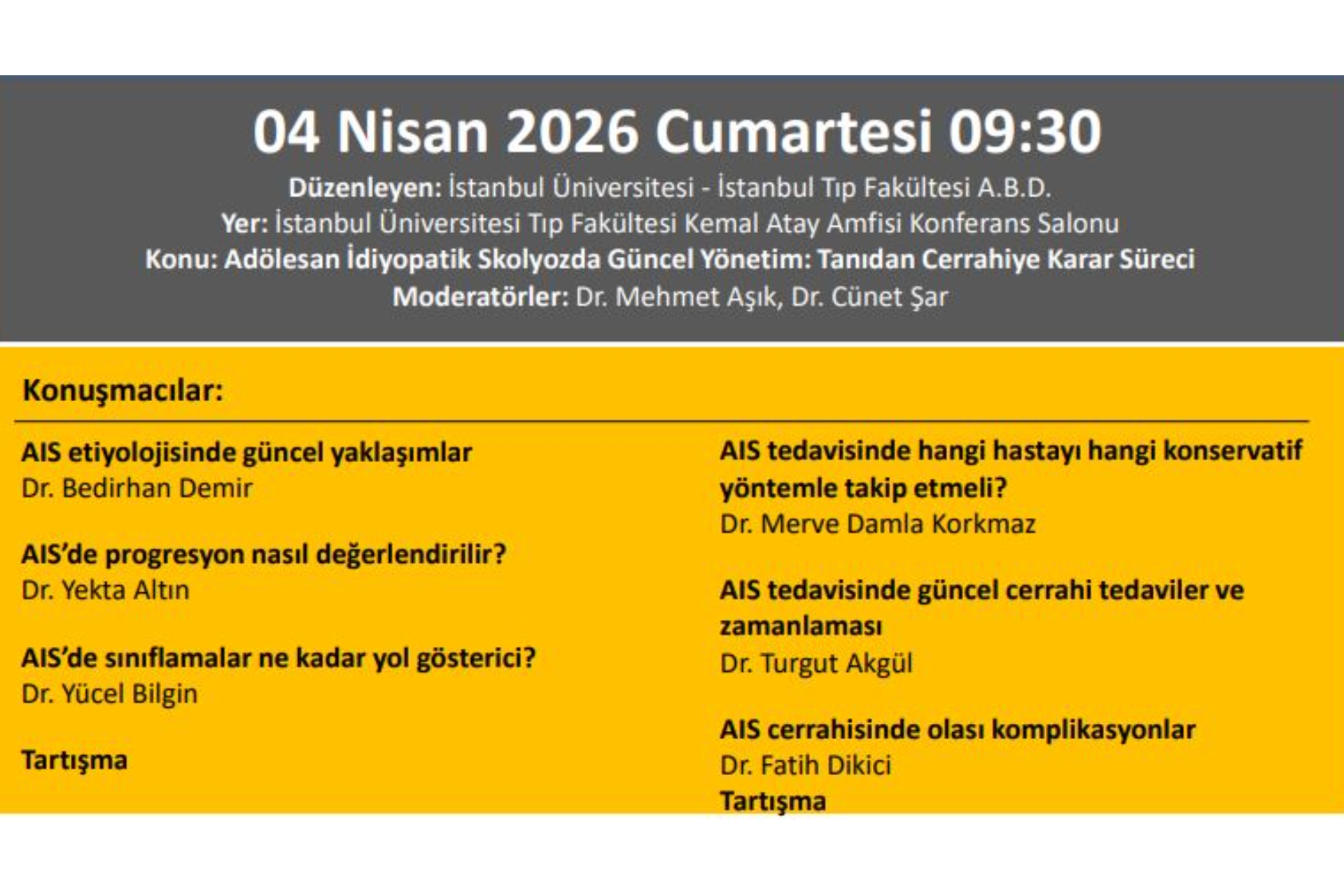 04 Nisan 2026 Cumartesi 09:30

Düzenleyen: İstanbul Üniversitesi - İstanbul Tıp Fakültesi A.B.D.
Yer: İstanbul Üniversitesi Tıp Fakültesi Kemal Atay Amfisi Konferans Salonu
Konu: Adölesan İdiyopatik Skolyozda Güncel Yönetim: Tanıdan Cerrahiye Karar Süreci
Moderatörler: Dr. Mehmet Aşık, Dr. Cünet Şar

Konuşmacılar:

AIS etiyolojisinde güncel yaklaşımlar
Dr. Bedirhan Demir

AIS'de progresyon nasıl değerlendirilir?
Dr. Yekta Altın

AIS'de sınıflamalar ne kadar yol gösterici?
Dr. Yücel Bilgin

Tartışma

AIS tedavisinde hangi hastayı hangi konservatif yöntemle takip etmeli?
Dr. Merve Damla Korkmaz

AIS tedavisinde güncel cerrahi tedaviler ve zamanlaması
Dr. Turgut Akgül

AIS cerrahisinde olası komplikasyonlar
Dr. Fatih Dikici
Tartışma